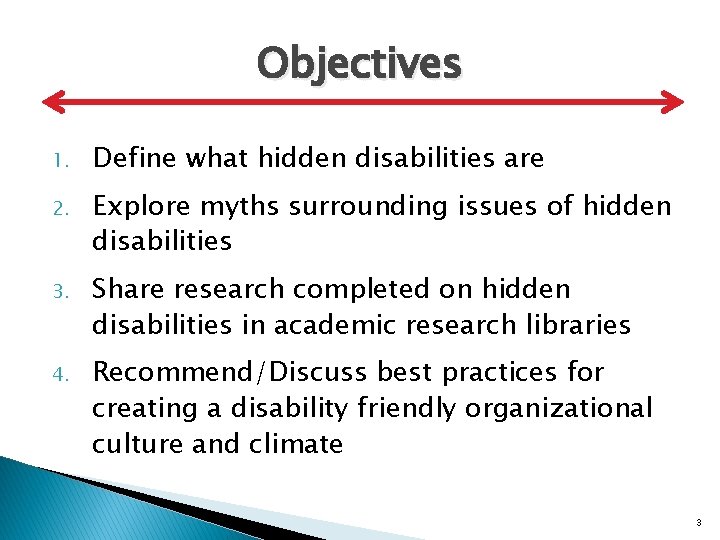 Objectives

1. Define what hidden disabilities are

2. Explore myths surrounding issues of hidden disabilities

3. Share research completed on hidden disabilities in academic research libraries

4. Recommend/Discuss best practices for creating a disability friendly organizational culture and climate

3